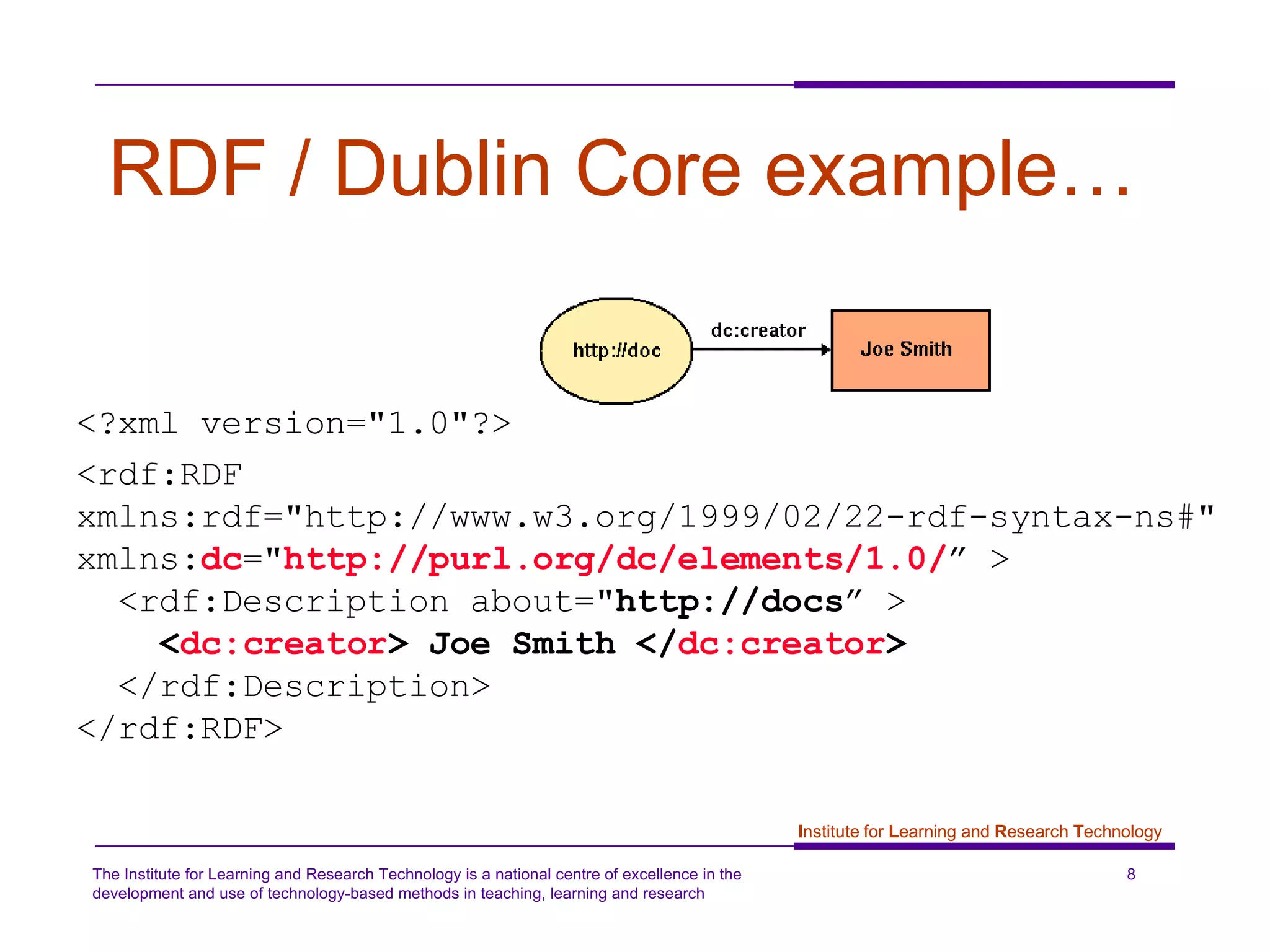 RDF / Dublin Core example…

http://doc

dc:creator

Joe Smith

<?xml version="1.0"?>
<rdf:RDF
xmlns:rdf="http://www.w3.org/1999/02/22-rdf-syntax-ns#"
xmlns:dc="http://purl.org/dc/elements/1.0/” >
<rdf:Description about="http://docs” >
<dc:creator> Joe Smith </dc:creator>
</rdf:Description>
</rdf:RDF>

Institute for Learning and Research Technology

The Institute for Learning and Research Technology is a national centre of excellence in the development and use of technology-based methods in teaching, learning and research

8